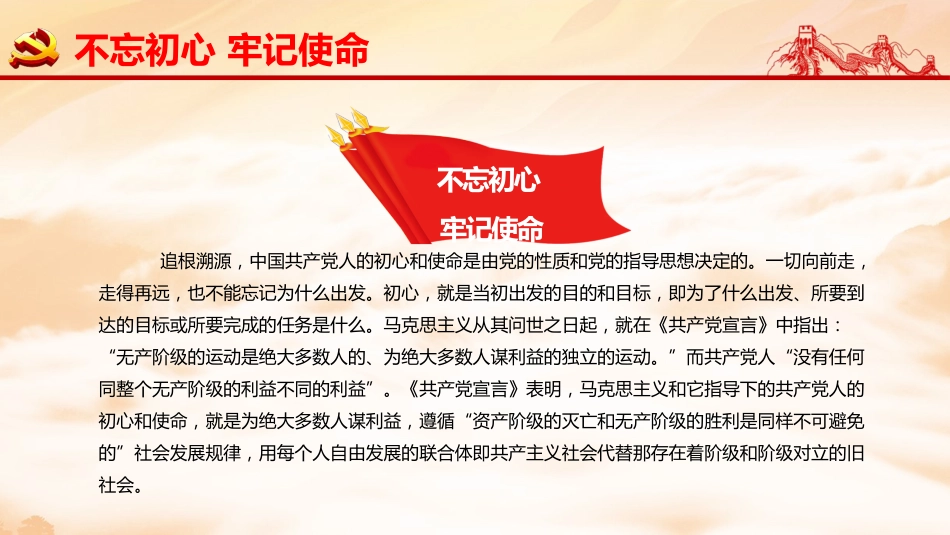 不忘初心 牢记使命

不忘初心
牢记使命

追根溯源，中国共产党人的初心和使命是由党的性质和党的指导思想决定的。一切向前走，走得再远，也不能忘记为什么出发。初心，就是当初出发的目的和目标，即为了什么出发、所要到达的目标或所要完成的任务是什么。马克思主义从其问世之日起，就在《共产党宣言》中指出：“无产阶级的运动是绝大多数人的、为绝大多数人谋利益的独立的运动。”而共产党人“没有任何同整个无产阶级的利益不同的利益”。《共产党宣言》表明，马克思主义和它指导下的共产党人的初心和使命，就是为绝大多数人谋利益，遵循“资产阶级的灭亡和无产阶级的胜利是同样不可避免的”社会发展规律，用每个人自由发展的联合体即共产主义社会代替那存在着阶级和阶级对立的旧社会。